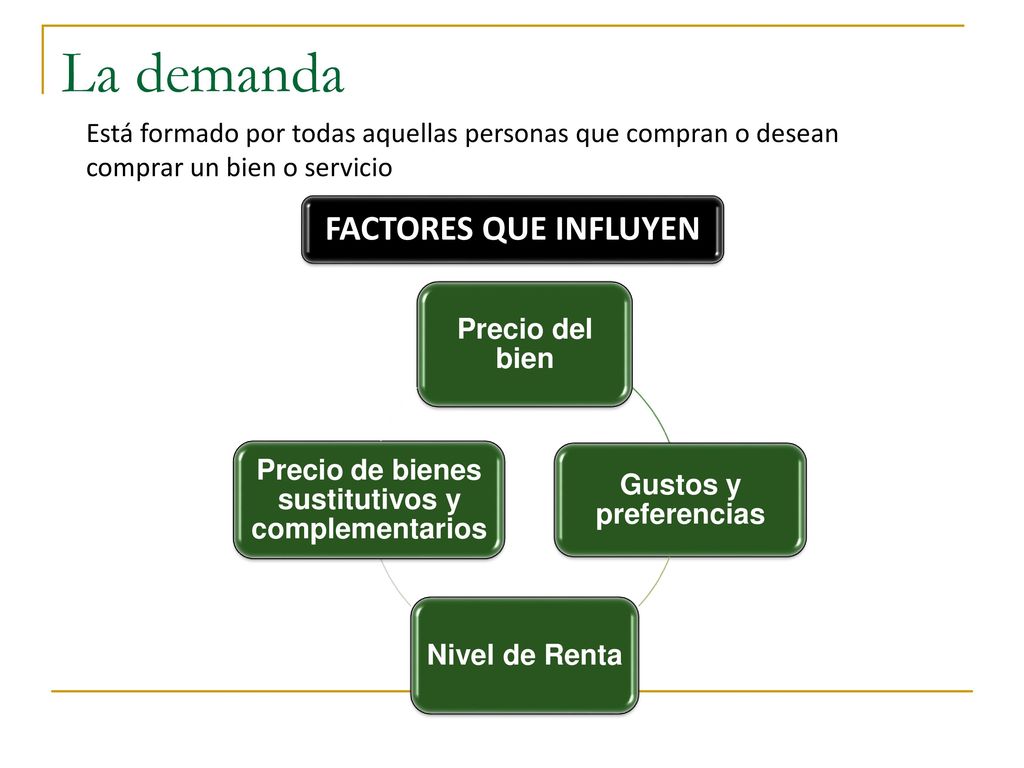 La demanda

Está formado por todas aquellas personas que compran o desean comprar un bien o servicio

FACTORES QUE INFLUYEN

Precio del bien

Gustos y preferencias

Nivel de Renta

Precio de bienes sustitutivos y complementarios